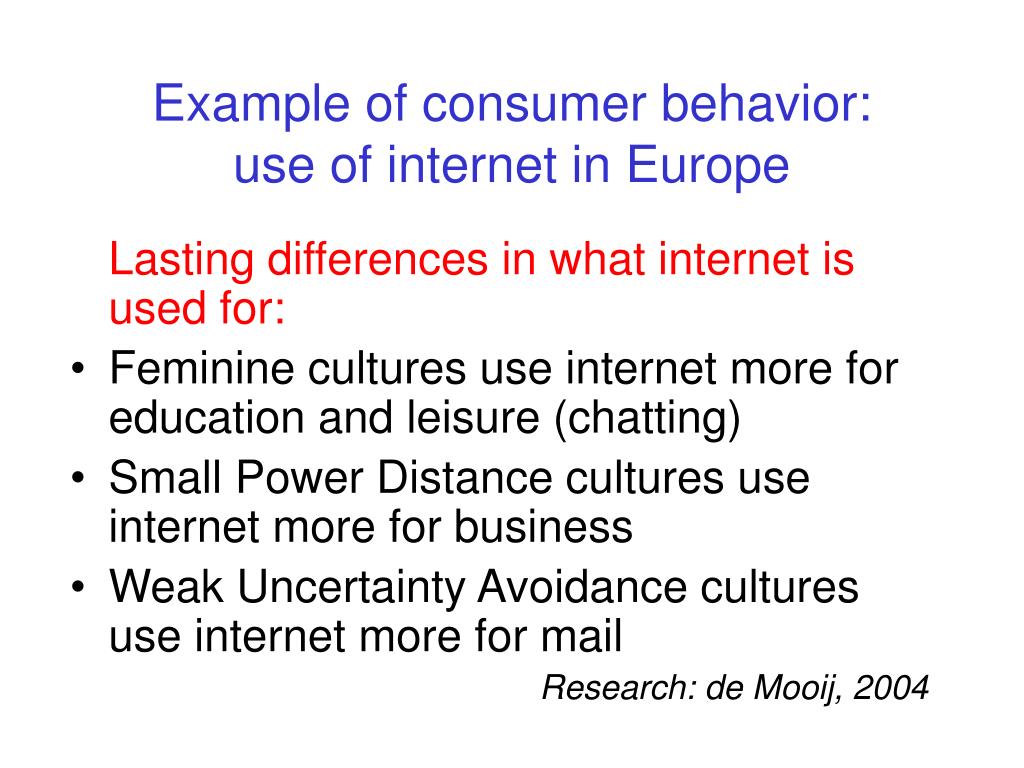 Example of consumer behavior: use of internet in Europe

Lasting differences in what internet is used for:

• Feminine cultures use internet more for education and leisure (chatting)
• Small Power Distance cultures use internet more for business
• Weak Uncertainty Avoidance cultures use internet more for mail

Research: de Mooij, 2004